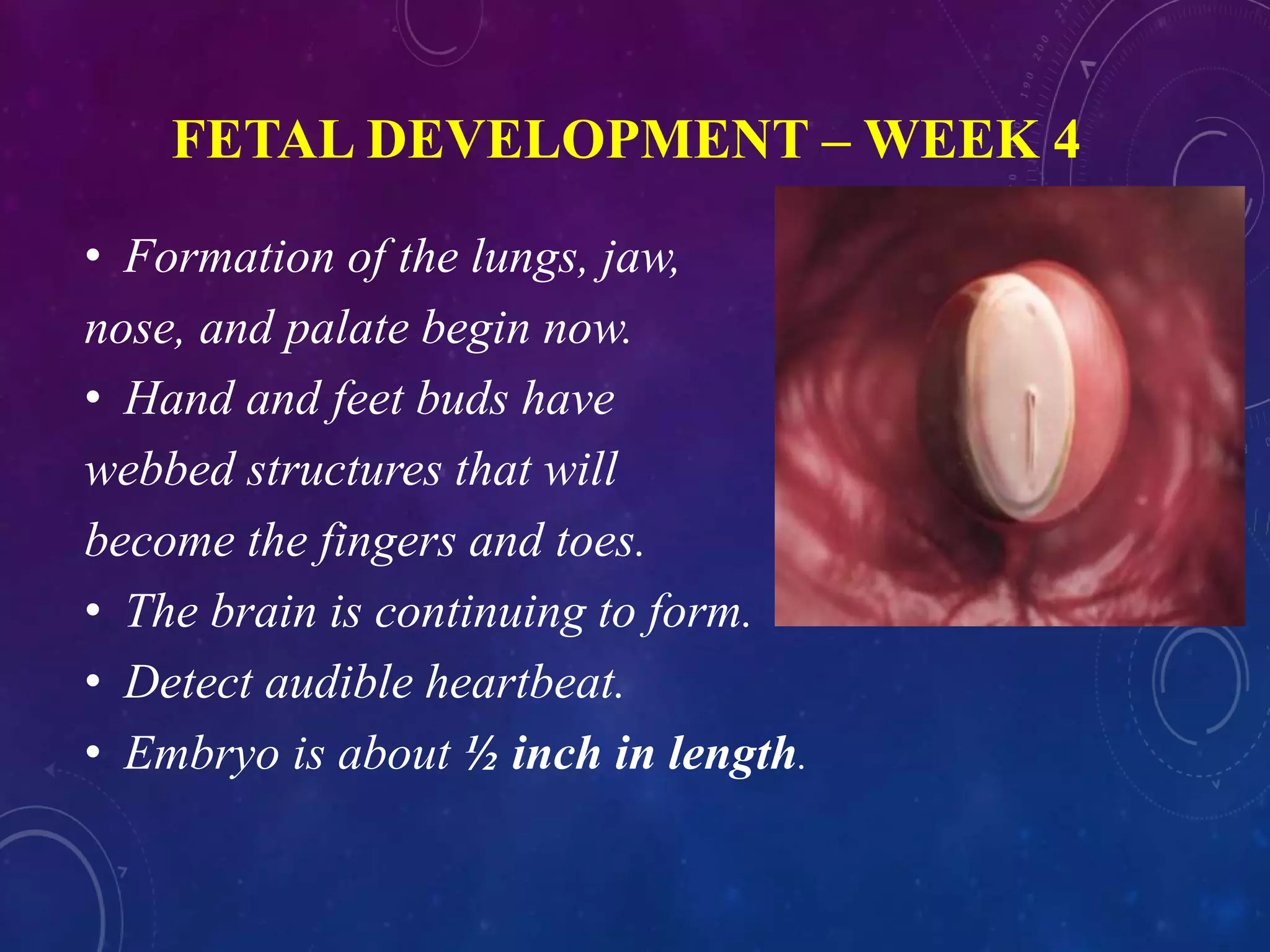 FETAL DEVELOPMENT – WEEK 4

• Formation of the lungs, jaw, nose, and palate begin now.
• Hand and feet buds have webbed structures that will become the fingers and toes.
• The brain is continuing to form.
• Detect audible heartbeat.
• Embryo is about ½ inch in length.